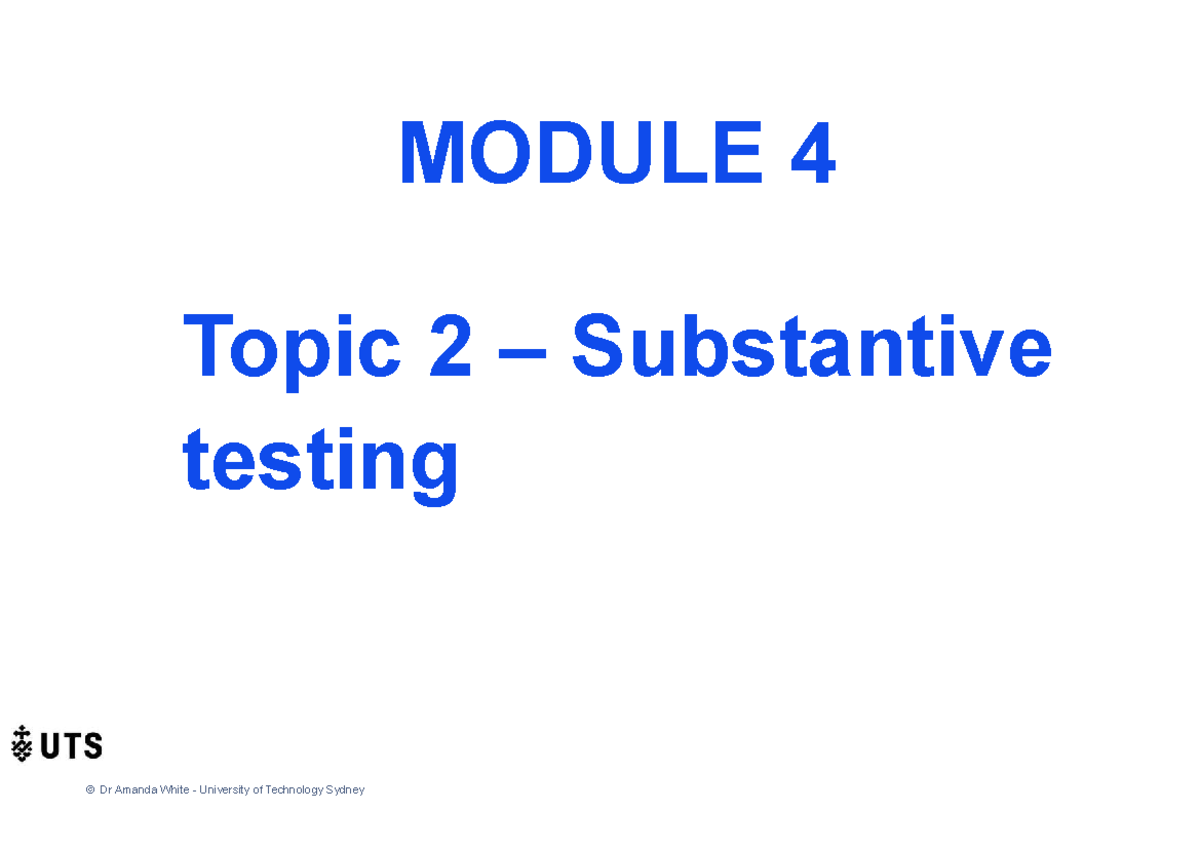 MODULE 4

Topic 2 – Substantive testing

UTS

© Dr Amanda White - University of Technology Sydney